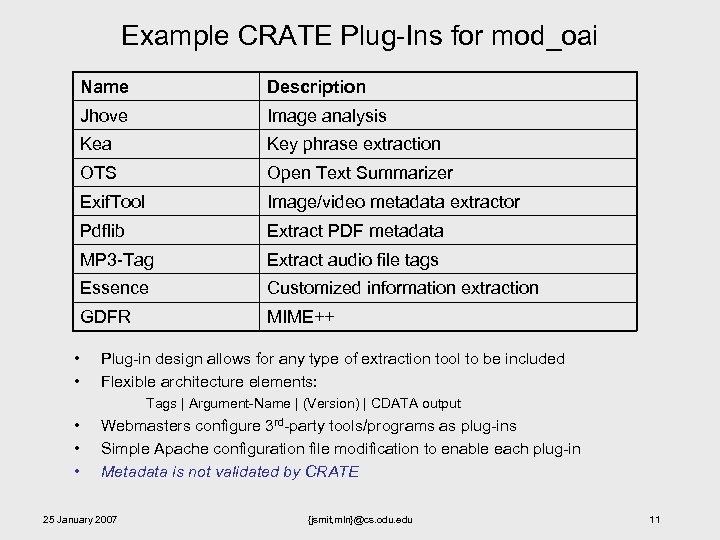 Example CRATE Plug-Ins for mod_oai

| Name | Description |
|---|---|
| Jhove | Image analysis |
| Kea | Key phrase extraction |
| OTS | Open Text Summarizer |
| ExifTool | Image/video metadata extractor |
| Pdflib | Extract PDF metadata |
| MP3-Tag | Extract audio file tags |
| Essence | Customized information extraction |
| GDFR | MIME++ |

• Plug-in design allows for any type of extraction tool to be included
• Flexible architecture elements:
Tags | Argument-Name | (Version) | CDATA output
• Webmasters configure 3$^{rd}$-party tools/programs as plug-ins
• Simple Apache configuration file modification to enable each plug-in
• Metadata is not validated by CRATE

25 January 2007 {jsmit,mln}@cs.odu.edu 11